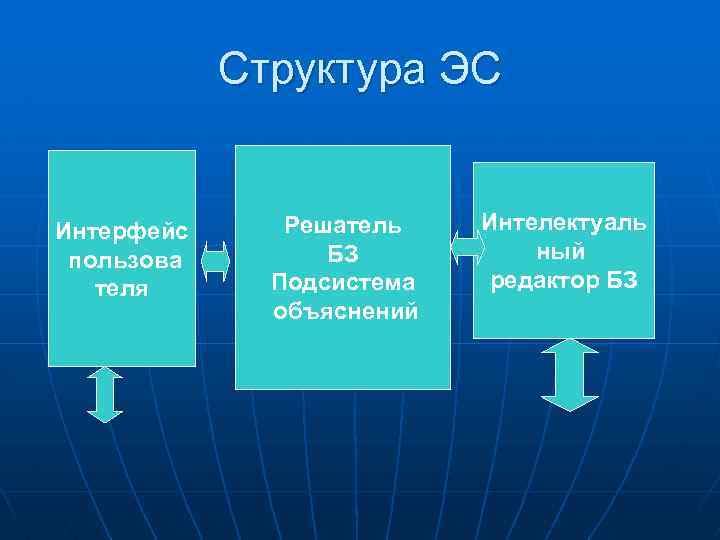 Структура ЭС

Интерфейс пользова теля

Решатель
БЗ
Подсистема объяснений

Интелектуаль ный редактор БЗ